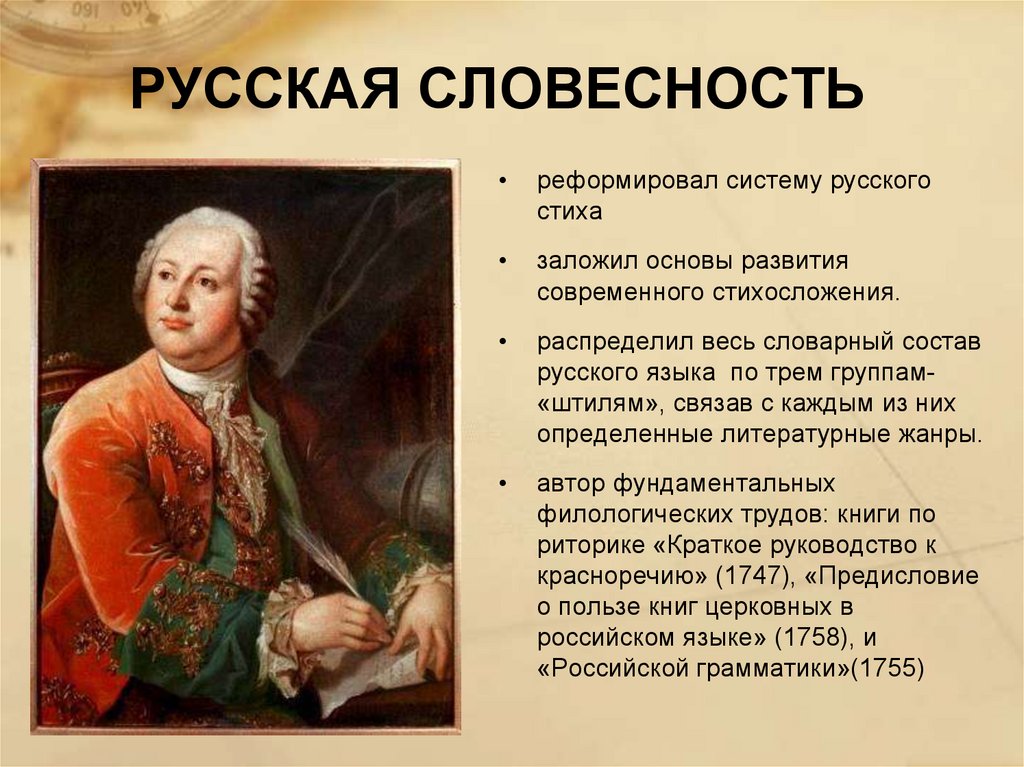 РУССКАЯ СЛОВЕСНОСТЬ

• реформировал систему русского стиха

• заложил основы развития современного стихосложения.

• распределил весь словарный состав русского языка по трем группам-«штилям», связав с каждым из них определенные литературные жанры.

• автор фундаментальных филологических трудов: книги по риторике «Краткое руководство к красноречию» (1747), «Предисловие о пользе книг церковных в российском языке» (1758), и «Российской грамматики»(1755)